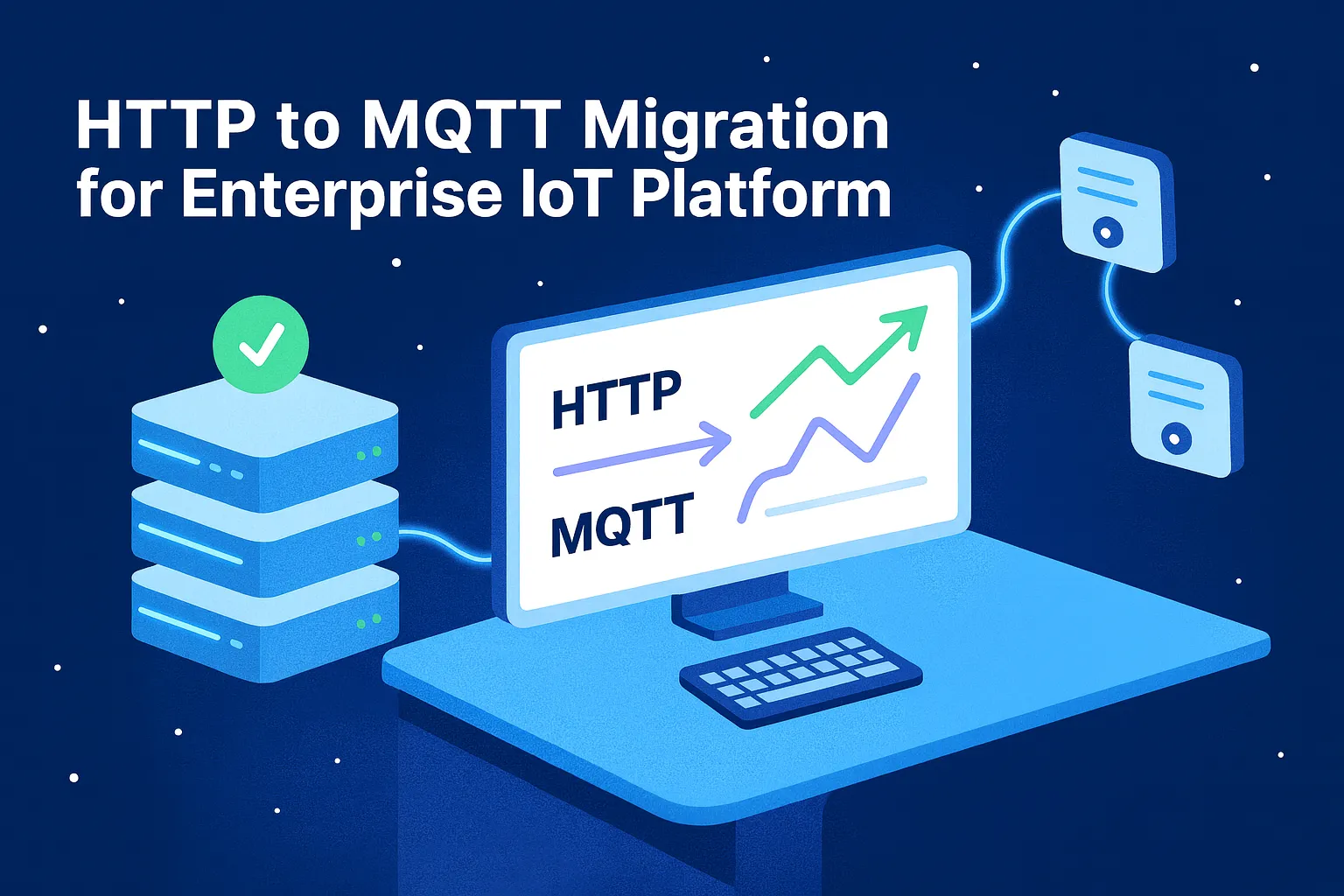 HTTP to MQTT Migration for Enterprise IoT Platform

HTTP

MQTT